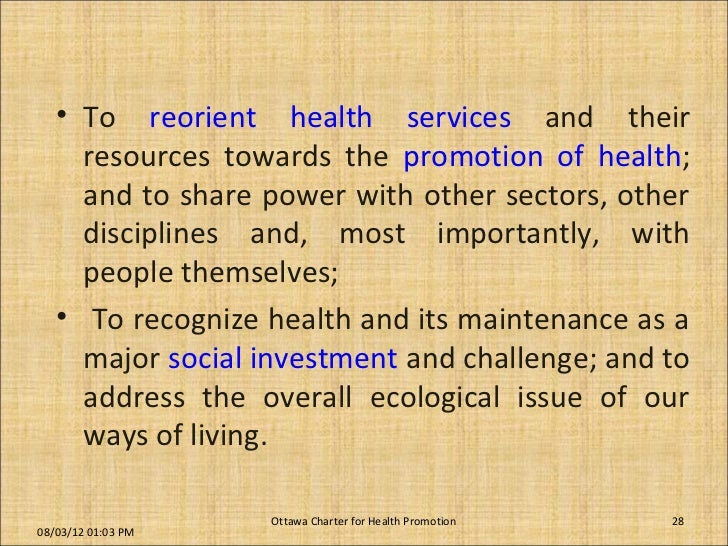 • To reorient health services and their resources towards the promotion of health; and to share power with other sectors, other disciplines and, most importantly, with people themselves;

• To recognize health and its maintenance as a major social investment and challenge; and to address the overall ecological issue of our ways of living.

08/03/12 01:03 PM

Ottawa Charter for Health Promotion

28